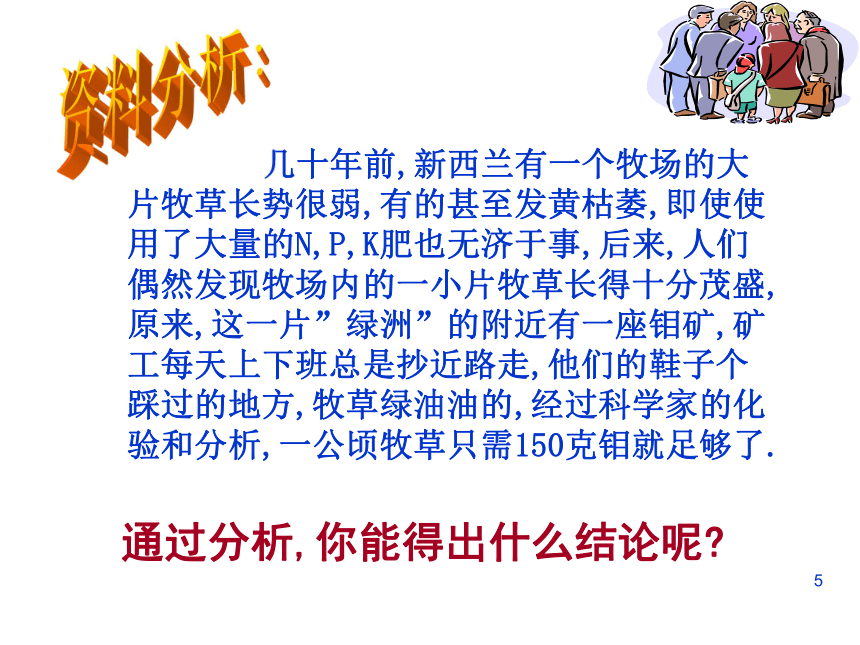 资料分析：

几十年前，新西兰有一个牧场的大片牧草长势很弱，有的甚至发黄枯萎，即使使用了大量的N，P，K肥也无济于事，后来，人们偶然发现牧场内的一小片牧草长得十分茂盛，原来，这一片”绿洲”的附近有一座钼矿，矿工每天上下班总是抄近路走，他们的鞋子个踩过的地方，牧草绿油油的，经过科学家的化验和分析，一公顷牧草只需150克钼就足够了.

通过分析，你能得出什么结论呢？

5